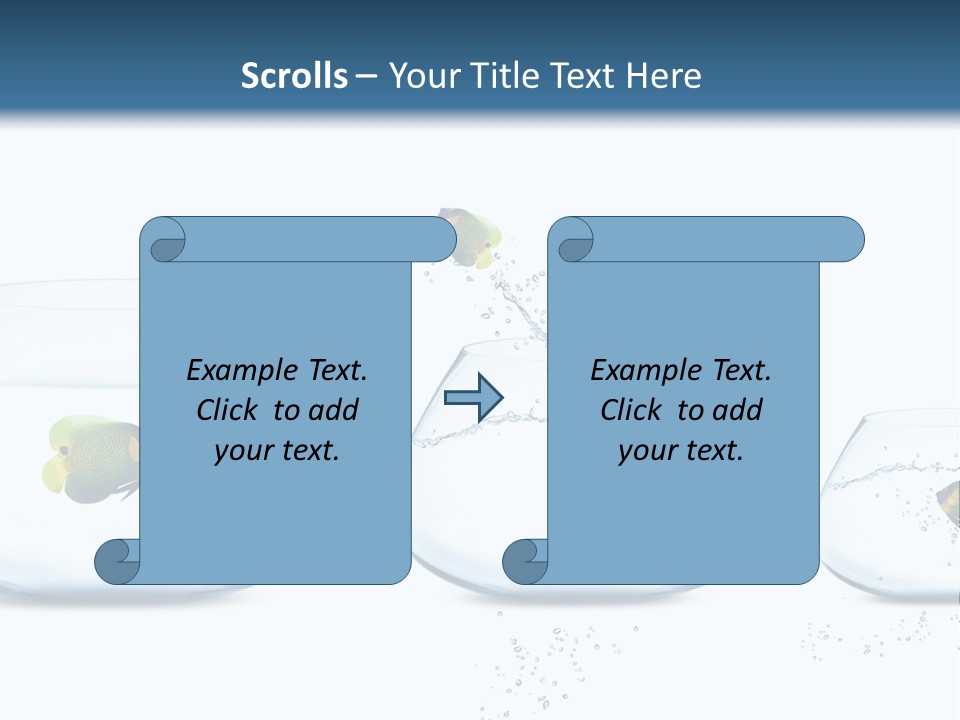 Scrolls – Your Title Text Here

Example Text. Click to add your text.

Example Text. Click to add your text.